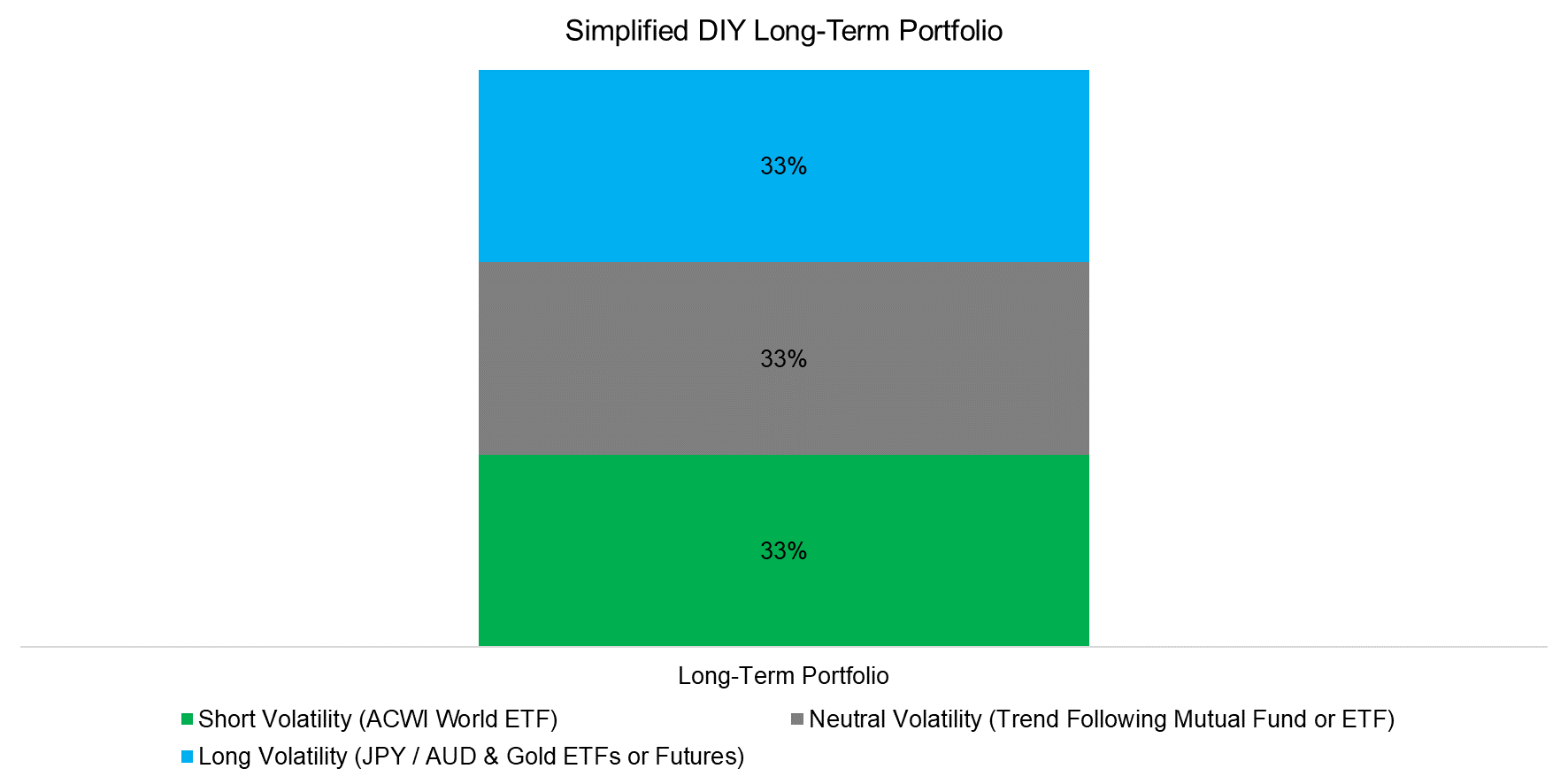 Simplified DIY Long-Term Portfolio

33%

33%

33%

Long-Term Portfolio

Short Volatility (ACWI World ETF)

Neutral Volatility (Trend Following Mutual Fund or ETF)

Long Volatility (JPY / AUD & Gold ETFs or Futures)